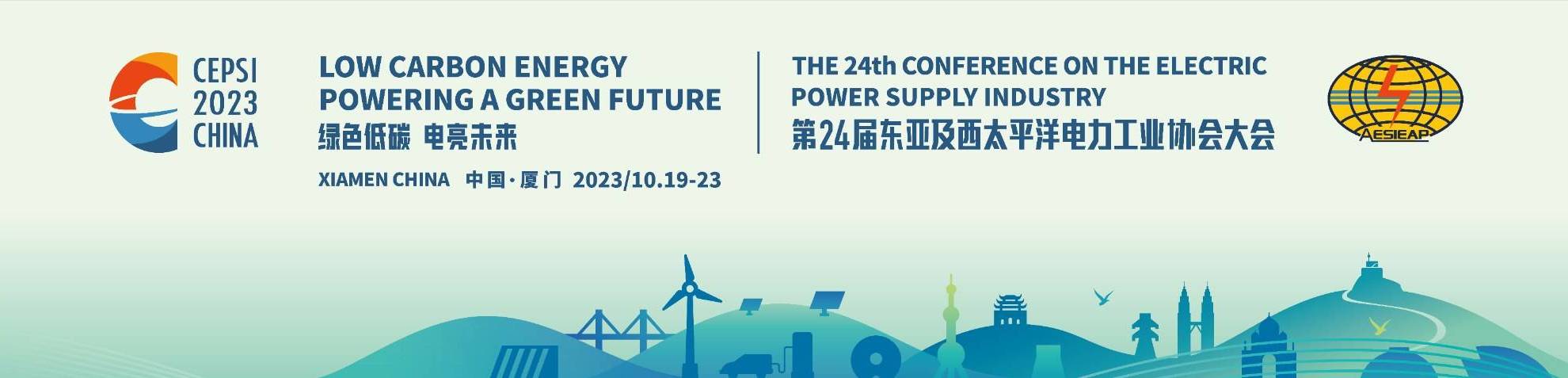 CEPSI
2023
CHINA

LOW CARBON ENERGY
POWERING A GREEN FUTURE
绿色低碳 电亮未来

XIAMEN CHINA 中国·厦门 2023/10.19-23

THE 24th CONFERENCE ON THE ELECTRIC POWER SUPPLY INDUSTRY
第24届东亚及西太平洋电力工业协会大会

AESIEAP